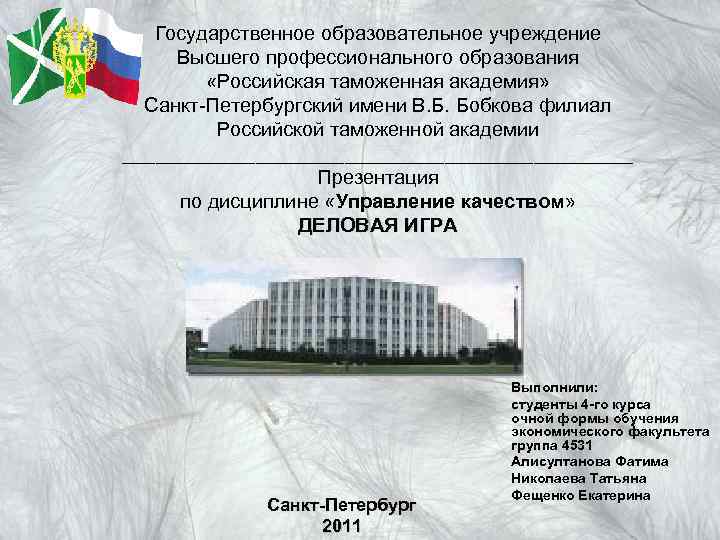 Государственное образовательное учреждение
Высшего профессионального образования
«Российская таможенная академия»
Санкт-Петербургский имени В.Б. Бобкова филиал
Российской таможенной академии

Презентация
по дисциплине «Управление качеством»
ДЕЛОВАЯ ИГРА

Выполнили:
студенты 4-го курса
очной формы обучения
экономического факультета
группа 4531
Алисултанова Фатима
Николаева Татьяна
Фещенко Екатерина

Санкт-Петербург
2011